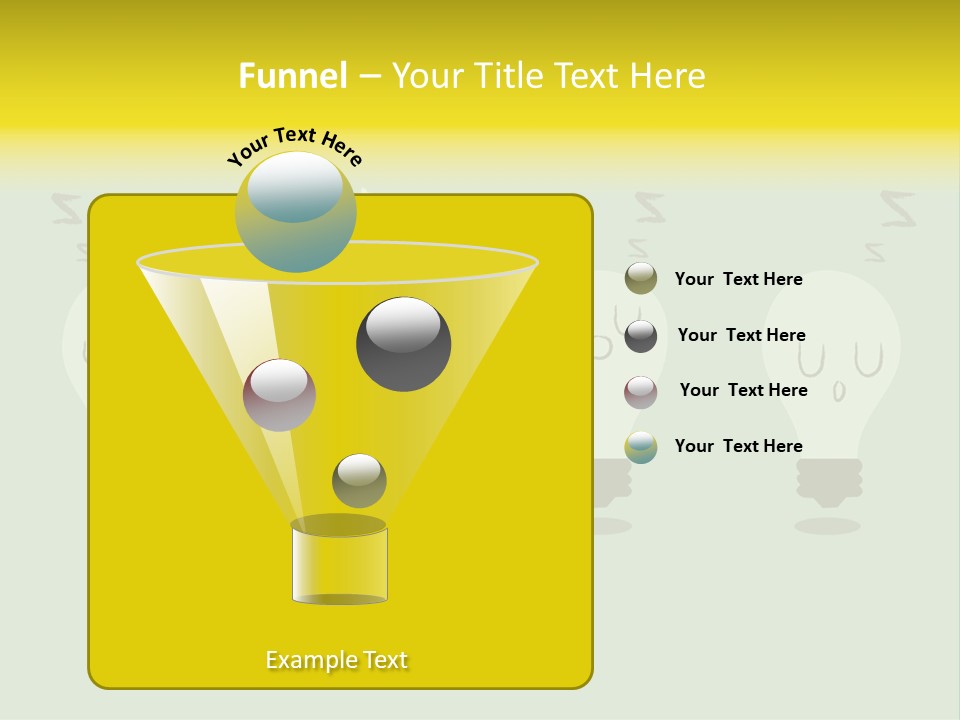 Funnel – Your Title Text Here

Your Text Here

Your Text Here

Your Text Here

Your Text Here

Your Text Here

Example Text